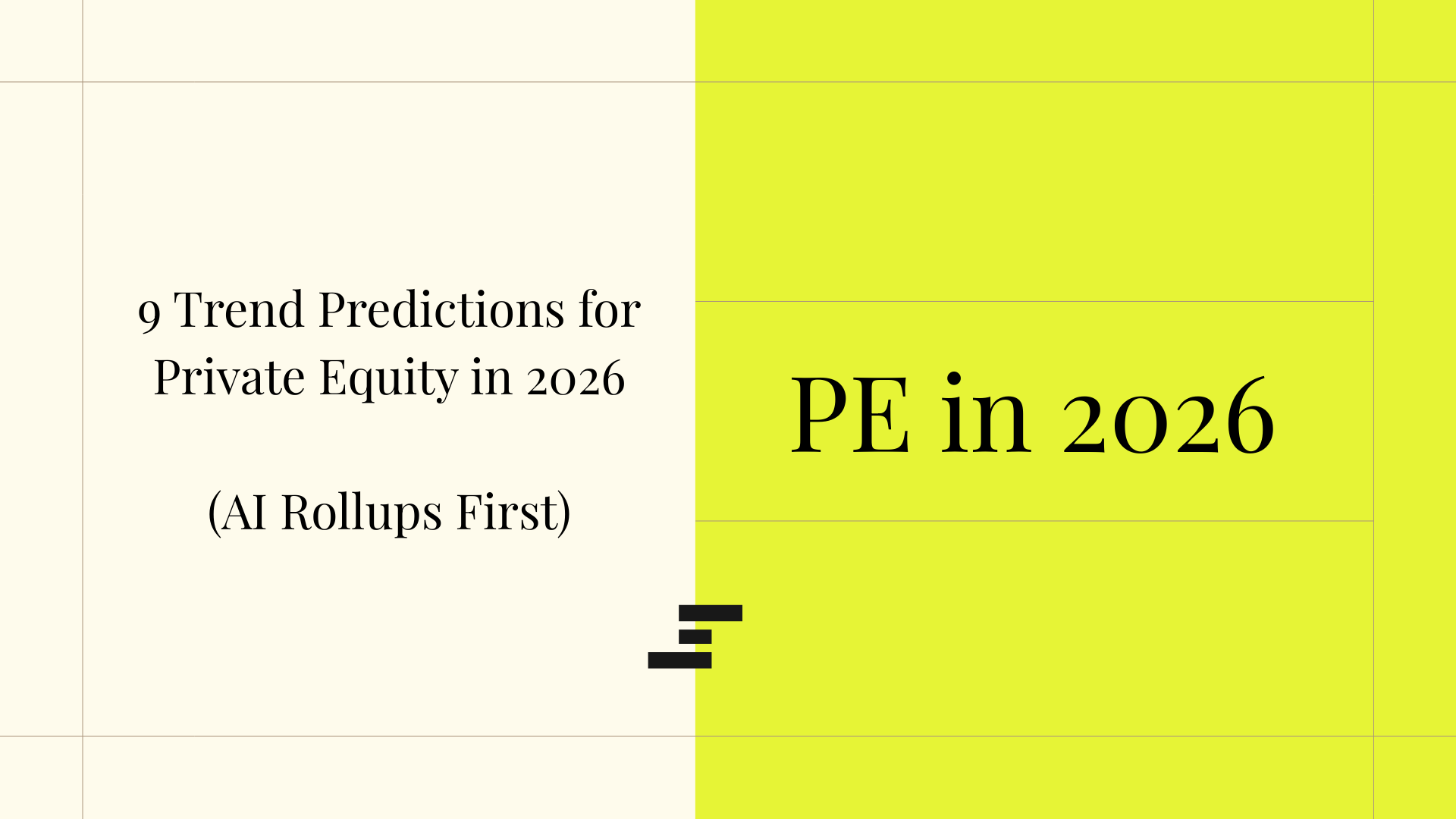 9 Trend Predictions for Private Equity in 2026

(AI Rollups First)

PE in 2026